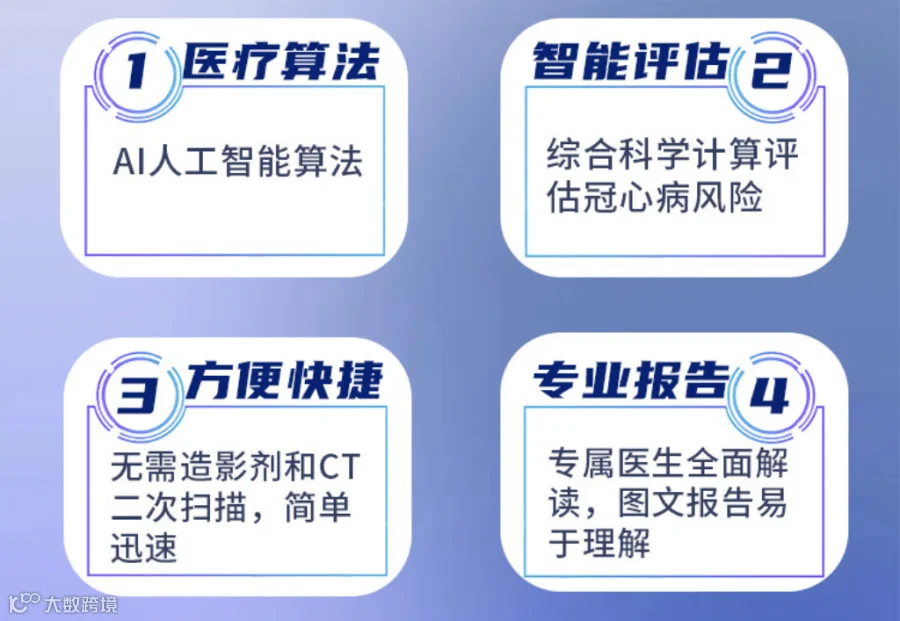 1 医疗算法

AI人工智能算法

智能评估 2

综合科学计算评估冠心病风险

3 方便快捷

无需造影剂和CT二次扫描，简单迅速

专业报告 4

专属医生全面解读，图文报告易于理解

大数跨境